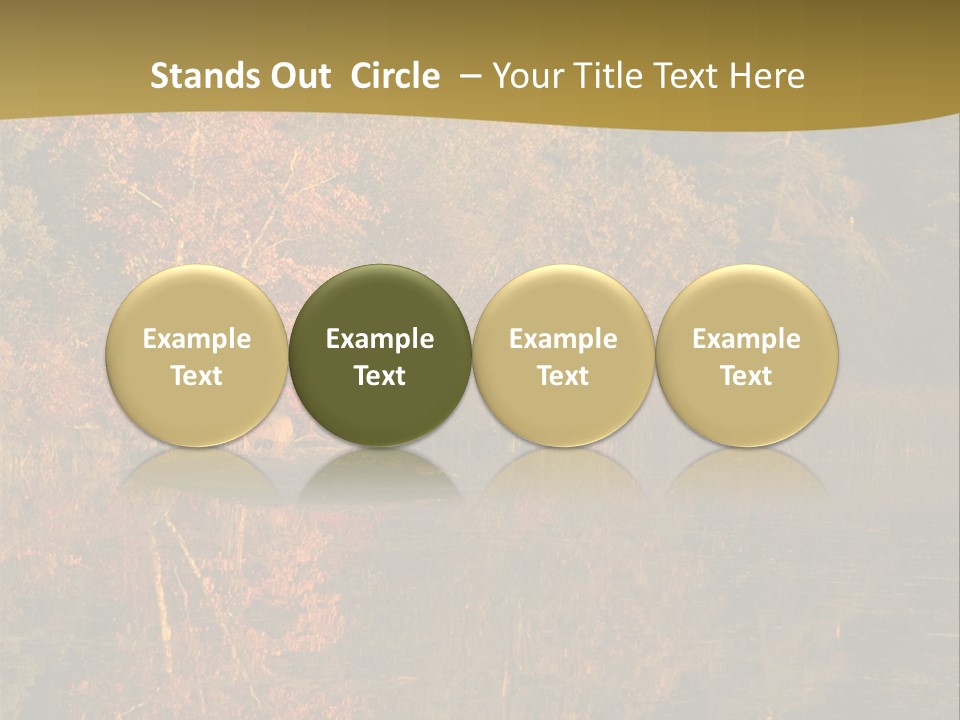 Stands Out Circle – Your Title Text Here

Example Text

Example Text

Example Text

Example Text